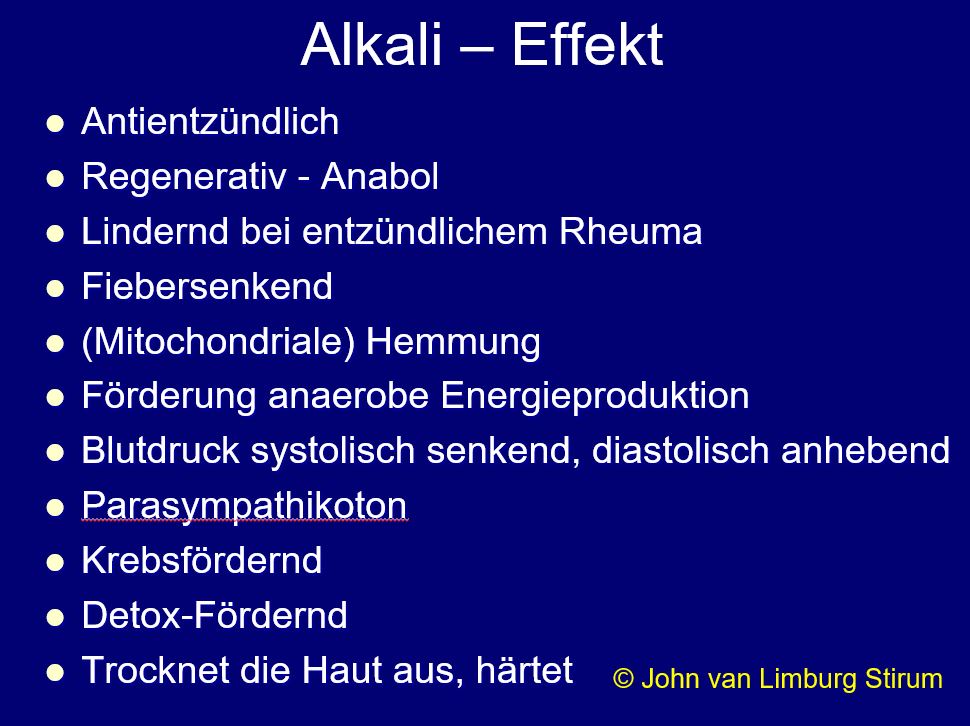 Alkali – Effekt

- Antientzündlich
- Regenerativ - Anabol
- Lindernd bei entzündlichem Rheuma
- Fiebersenkend
- (Mitochondriale) Hemmung
- Förderung anaerobe Energieproduktion
- Blutdruck systolisch senkend, diastolisch anhebend
- Parasympathikoton
- Krebsfördernd
- Detox-Fördernd
- Trocknet die Haut aus, härtet

© John van Limburg Stirum